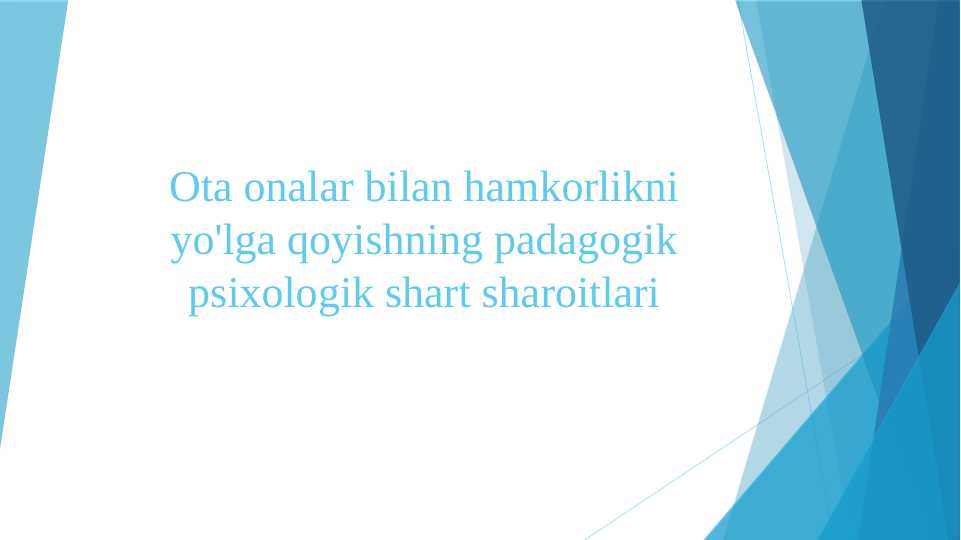 Ota onalar bilan hamkorlikni yo'lga qoyishning padagogik psixologik shart sharoitlari